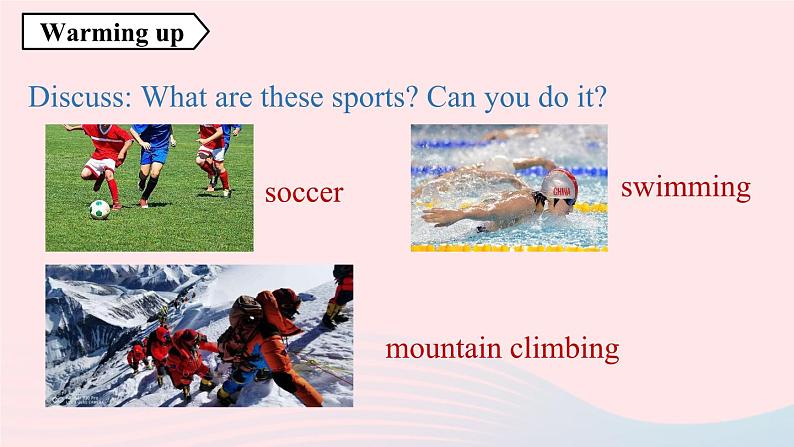 Warming up

Discuss: What are these sports? Can you do it?

soccer

CHINA

swimming

mountain climbing